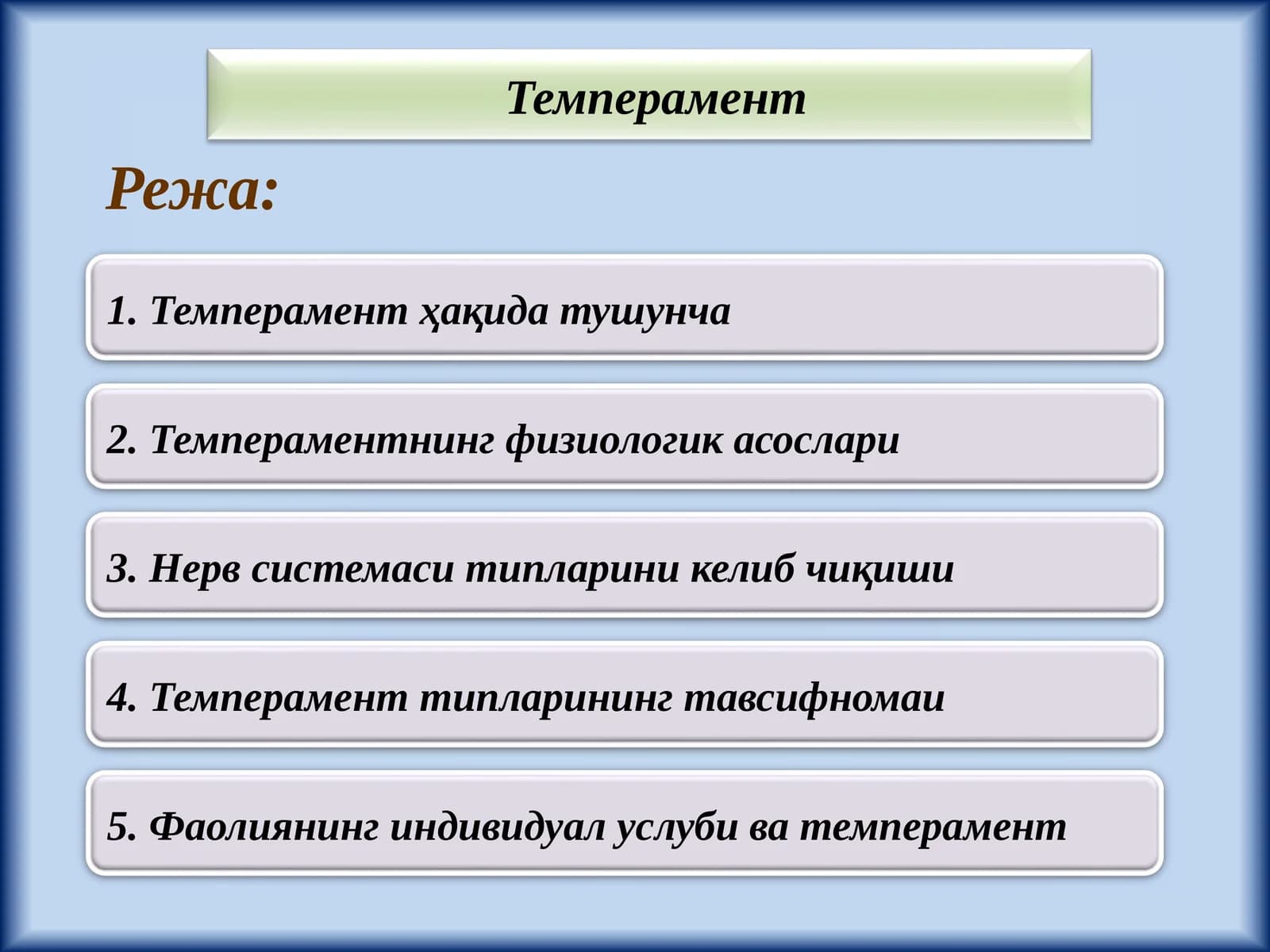 Темперамент

Режа:

1. Темперамент ҳақида тушунча

2. Темпераментнинг физиологик асослари

3. Нерв системаси типларини келиб чиқиши

4. Темперамент типларининг тавсифномаи

5. Фаолиянинг индивидуал услуби ва темперамент